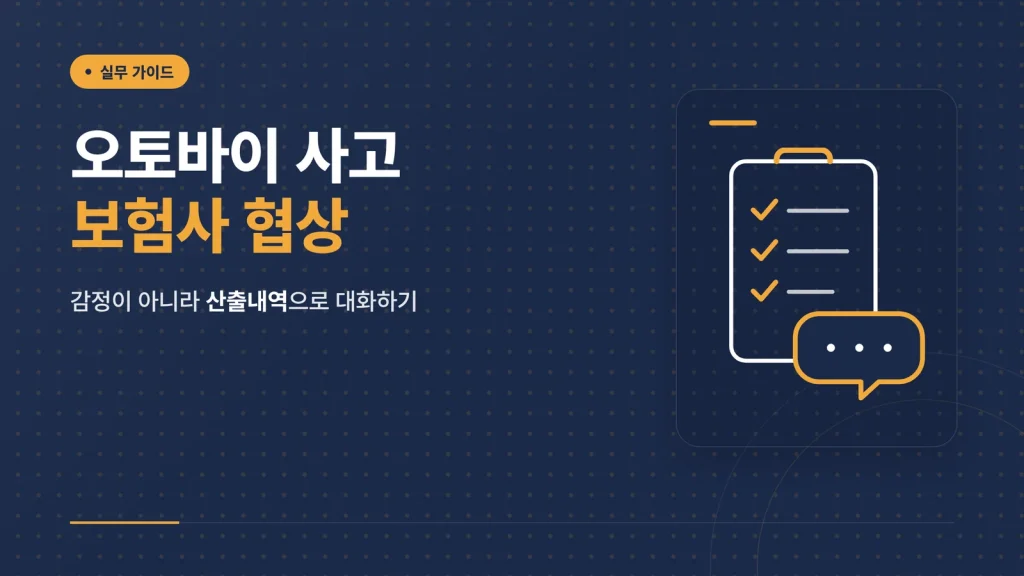 실무 가이드

오토바이 사고
보험사 협상

감정이 아니라 산출내역으로 대화하기